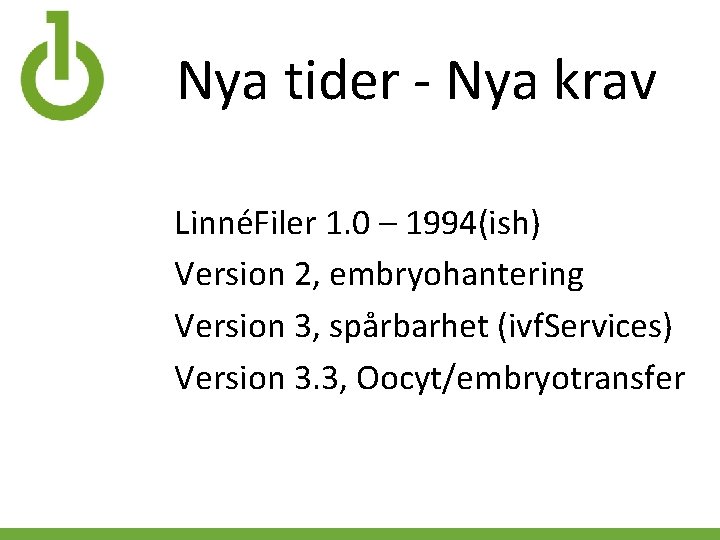 Nya tider - Nya krav

LinnéFiler 1.0 – 1994(ish)
Version 2, embryohantering
Version 3, spårbarhet (ivfServices)
Version 3.3, Oocyt/embryotransfer